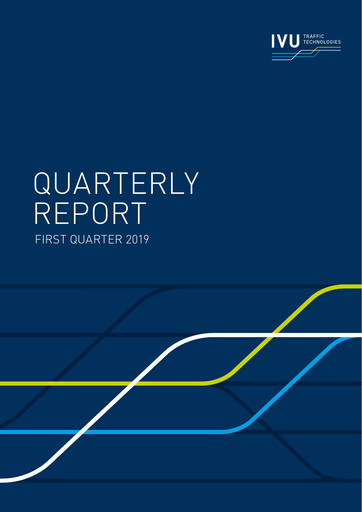 IVU TRAFFIC TECHNOLOGIES

QUARTERLY REPORT

FIRST QUARTER 2019